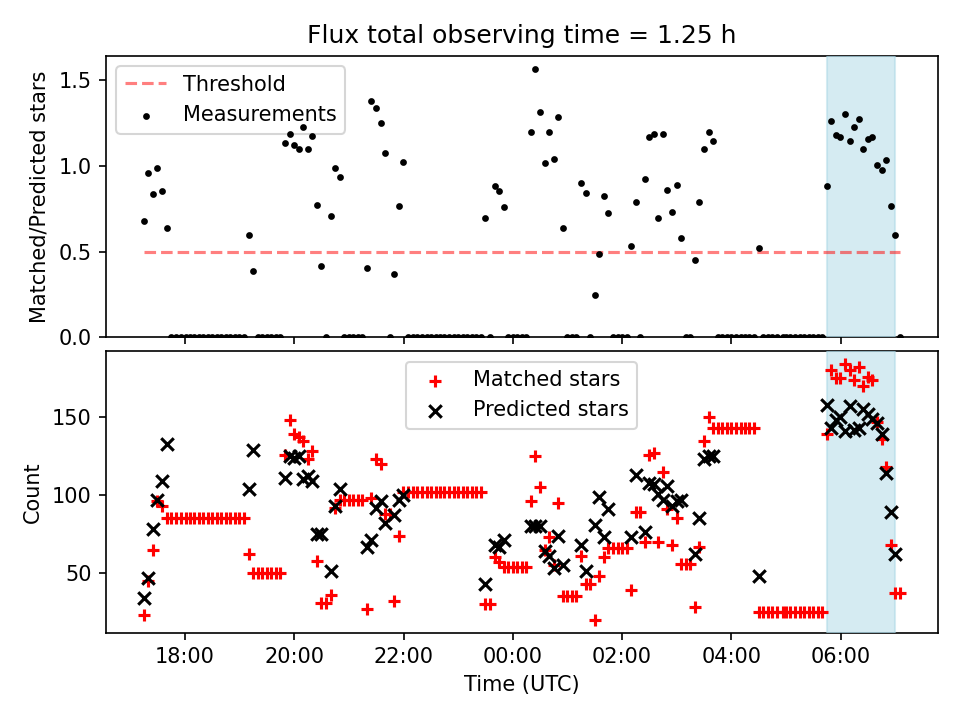 Flux total observing time = 1.25 h

Threshold
Measurements

Matched/Predicted stars

1.5
1.0
0.5
0.0

Matched stars
Predicted stars

Count

150
100
50

18:00
20:00
22:00
00:00
02:00
04:00
06:00

Time (UTC)